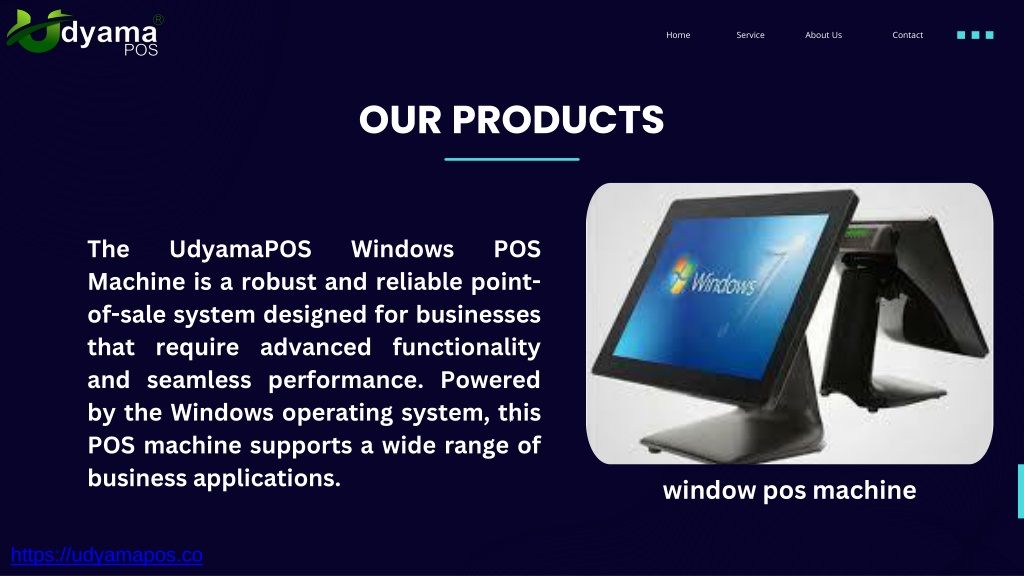 Udyama® POS

Home Service About Us Contact

OUR PRODUCTS

The UdyamaPOS Windows POS Machine is a robust and reliable point-of-sale system designed for businesses that require advanced functionality and seamless performance. Powered by the Windows operating system, this POS machine supports a wide range of business applications.

Windows 7

window pos machine

https://udyamapos.co